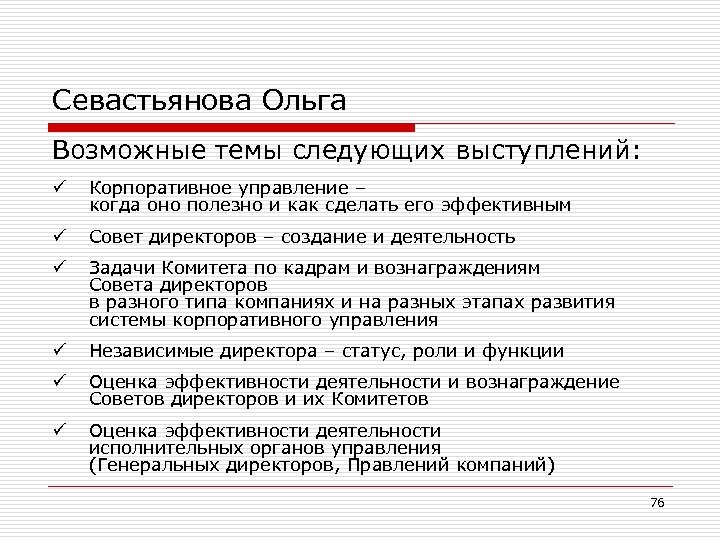 Севастьянова Ольга

Возможные темы следующих выступлений:

✓ Корпоративное управление – когда оно полезно и как сделать его эффективным

✓ Совет директоров – создание и деятельность

✓ Задачи Комитета по кадрам и вознаграждениям Совета директоров в разного типа компаниях и на разных этапах развития системы корпоративного управления

✓ Независимые директора – статус, роли и функции

✓ Оценка эффективности деятельности и вознаграждение Советов директоров и их Комитетов

✓ Оценка эффективности деятельности исполнительных органов управления (Генеральных директоров, Правлений компаний)

76